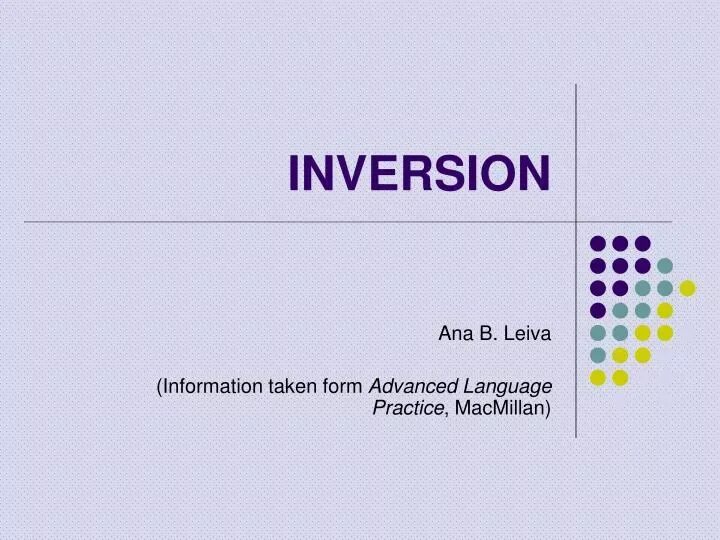 INVERSION

Ana B. Leiva

(Information taken form Advanced Language Practice, MacMillan)